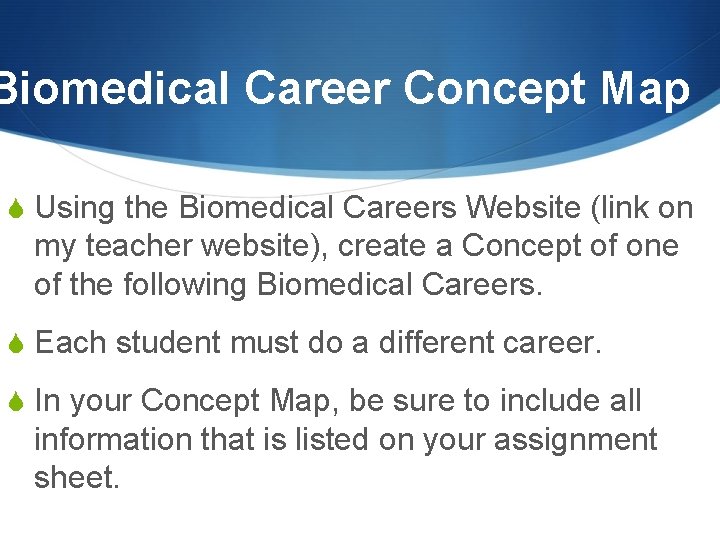 Biomedical Career Concept Map

Using the Biomedical Careers Website (link on my teacher website), create a Concept of one of the following Biomedical Careers.

Each student must do a different career.

In your Concept Map, be sure to include all information that is listed on your assignment sheet.